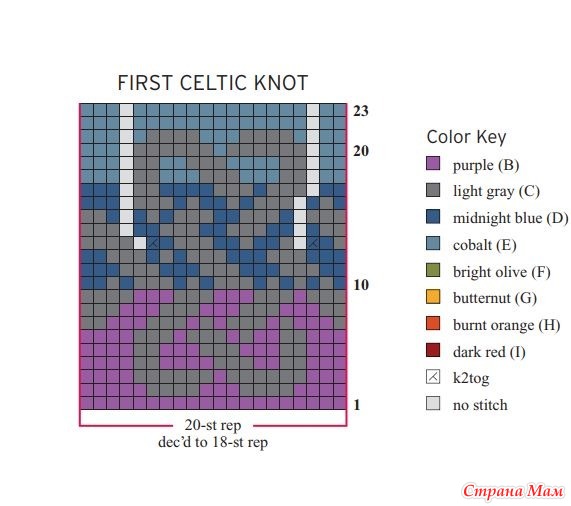 FIRST CELTIC KNOT

23

20

10

1

20-st rep
dec'd to 18-st rep

Color Key

purple (B)

light gray (C)

midnight blue (D)

cobalt (E)

bright olive (F)

butternut (G)

burnt orange (H)

dark red (I)

k2tog

no stitch

Страна Мам